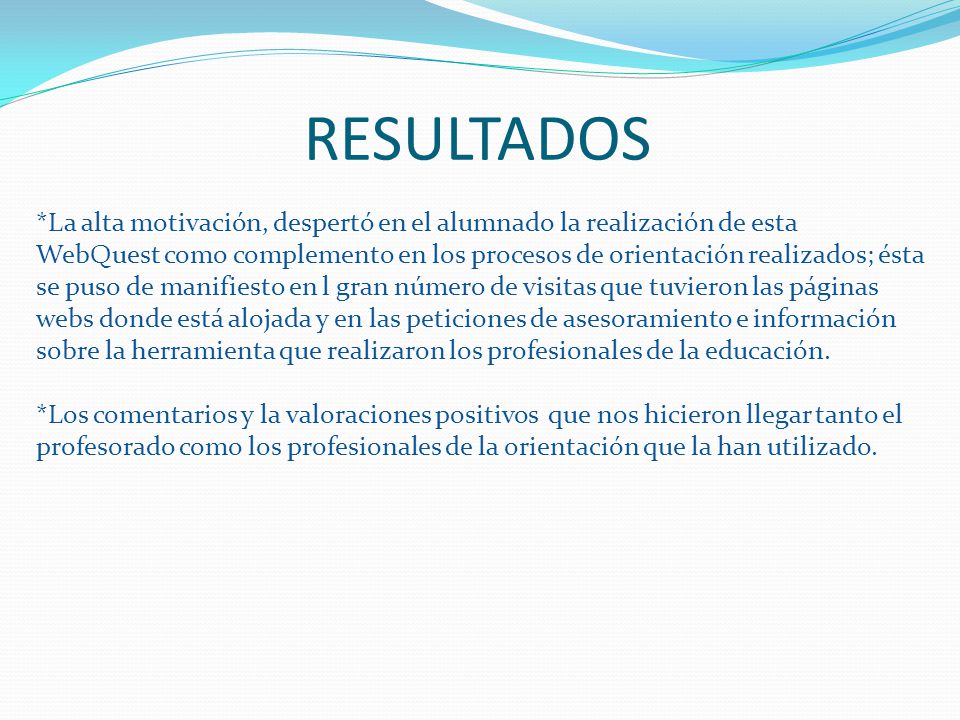 RESULTADOS

*La alta motivación, despertó en el alumnado la realización de esta WebQuest como complemento en los procesos de orientación realizados; ésta se puso de manifiesto en l gran número de visitas que tuvieron las páginas webs donde está alojada y en las peticiones de asesoramiento e información sobre la herramienta que realizaron los profesionales de la educación.

*Los comentarios y la valoraciones positivos que nos hicieron llegar tanto el profesorado como los profesionales de la orientación que la han utilizado.